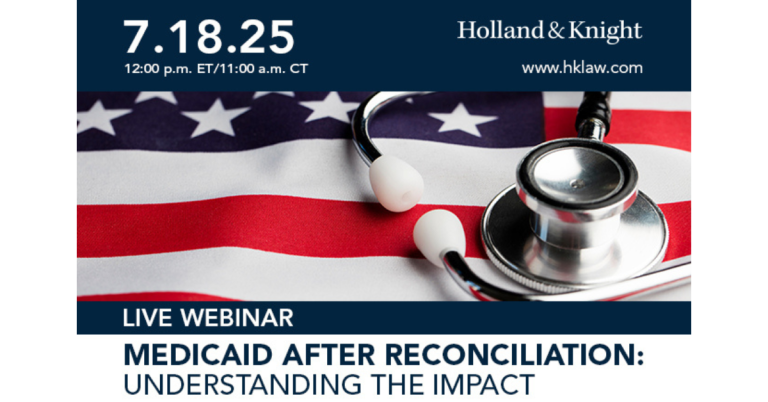 7.18.25
12:00 p.m. ET/11:00 a.m. CT

Holland & Knight
www.hklaw.com

LIVE WEBINAR

MEDICAID AFTER RECONCILIATION:
UNDERSTANDING THE IMPACT